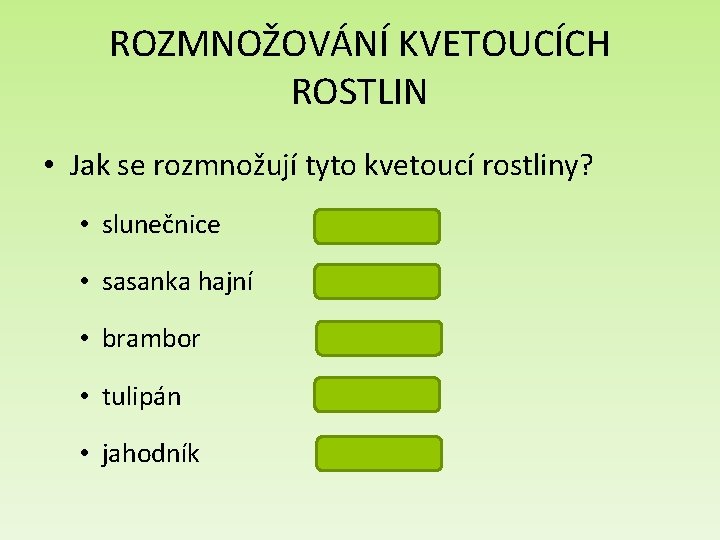 ROZMNOŽOVÁNÍ KVETOUCÍCH ROSTLIN

• Jak se rozmnožují tyto kvetoucí rostliny?

• slunečnice
• sasanka hajní
• brambor
• tulipán
• jahodník